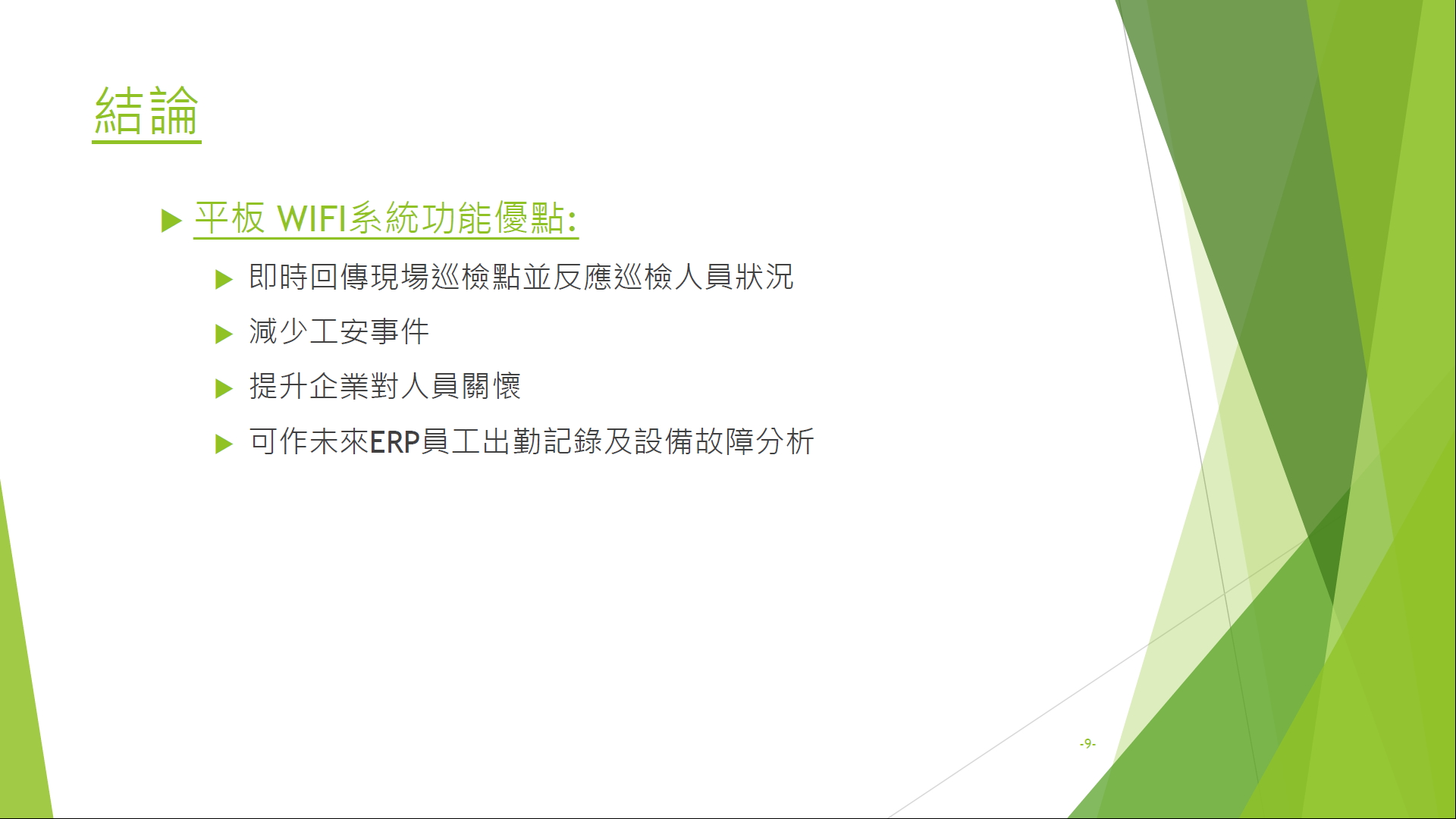 結論

平板 WIFI系統功能優點:

即時回傳現場巡檢點並反應巡檢人員狀況

減少工安事件

提升企業對人員關懷

可作未來ERP員工出勤記錄及設備故障分析

-9-